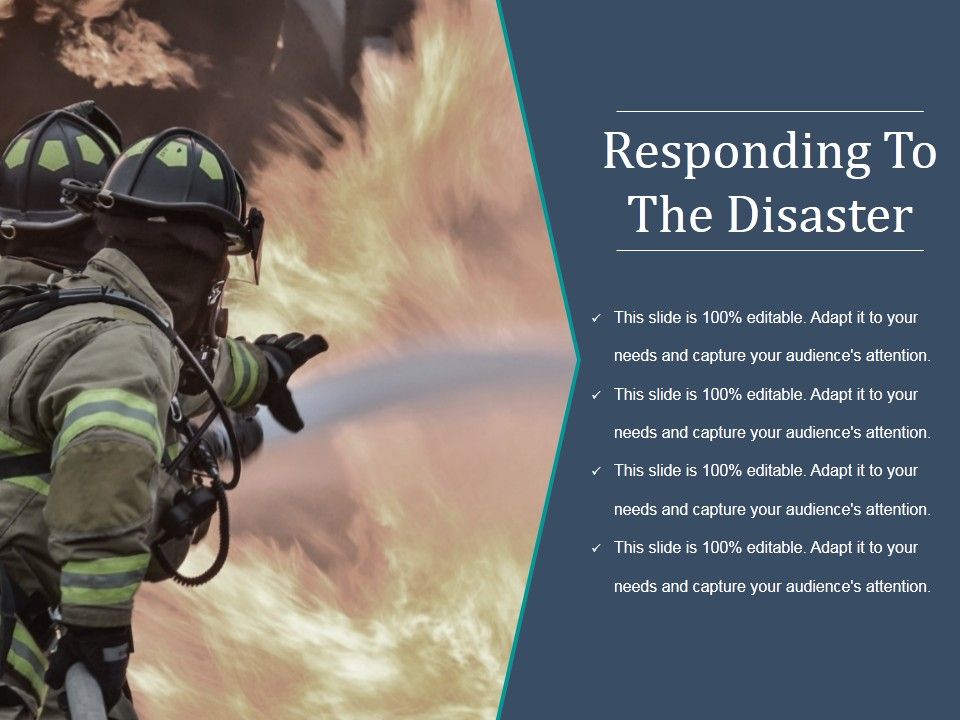 Responding To The Disaster

✓ This slide is 100% editable. Adapt it to your needs and capture your audience's attention.

✓ This slide is 100% editable. Adapt it to your needs and capture your audience's attention.

✓ This slide is 100% editable. Adapt it to your needs and capture your audience's attention.

✓ This slide is 100% editable. Adapt it to your needs and capture your audience's attention.